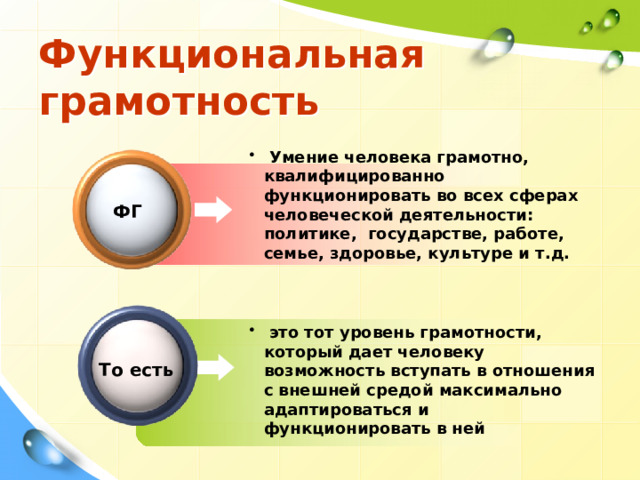 Функциональная грамотность

ФГ

• Умение человека грамотно, квалифицированно функционировать во всех сферах человеческой деятельности: политике, государстве, работе, семье, здоровье, культуре и т.д.

То есть

• это тот уровень грамотности, который дает человеку возможность вступать в отношения с внешней средой максимально адаптироваться и функционировать в ней